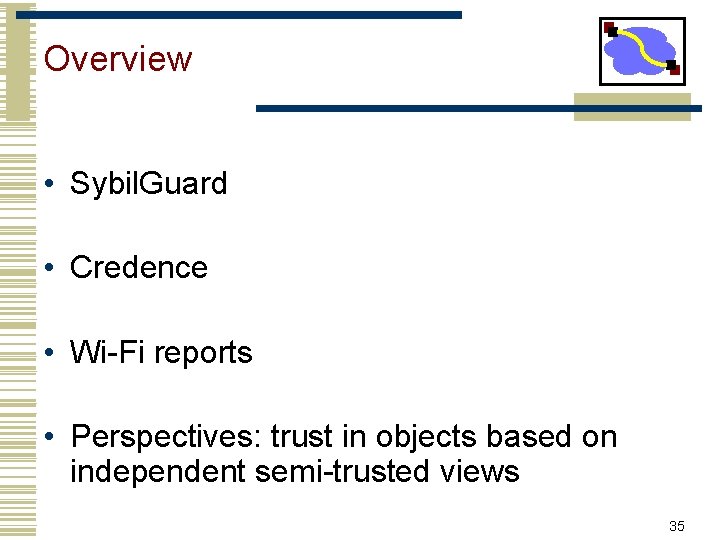 Overview

• SybilGuard

• Credence

• Wi-Fi reports

• Perspectives: trust in objects based on independent semi-trusted views

35